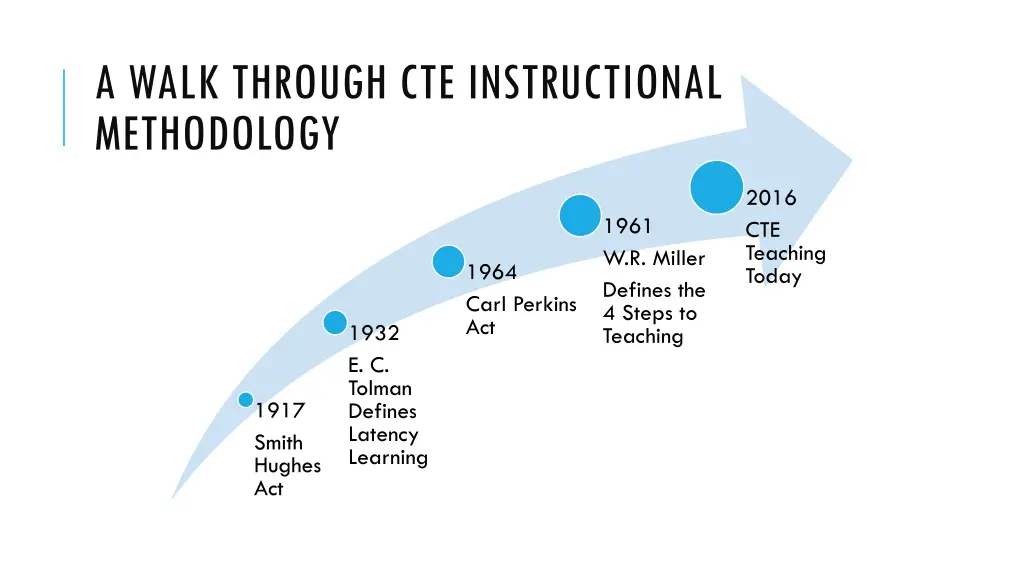 A WALK THROUGH CTE INSTRUCTIONAL METHODOLOGY

1917

Smith Hughes Act

1932

E. C. Tolman Defines Latency Learning

1964

Carl Perkins Act

1961

W.R. Miller

Defines the 4 Steps to Teaching

2016

CTE Teaching Today